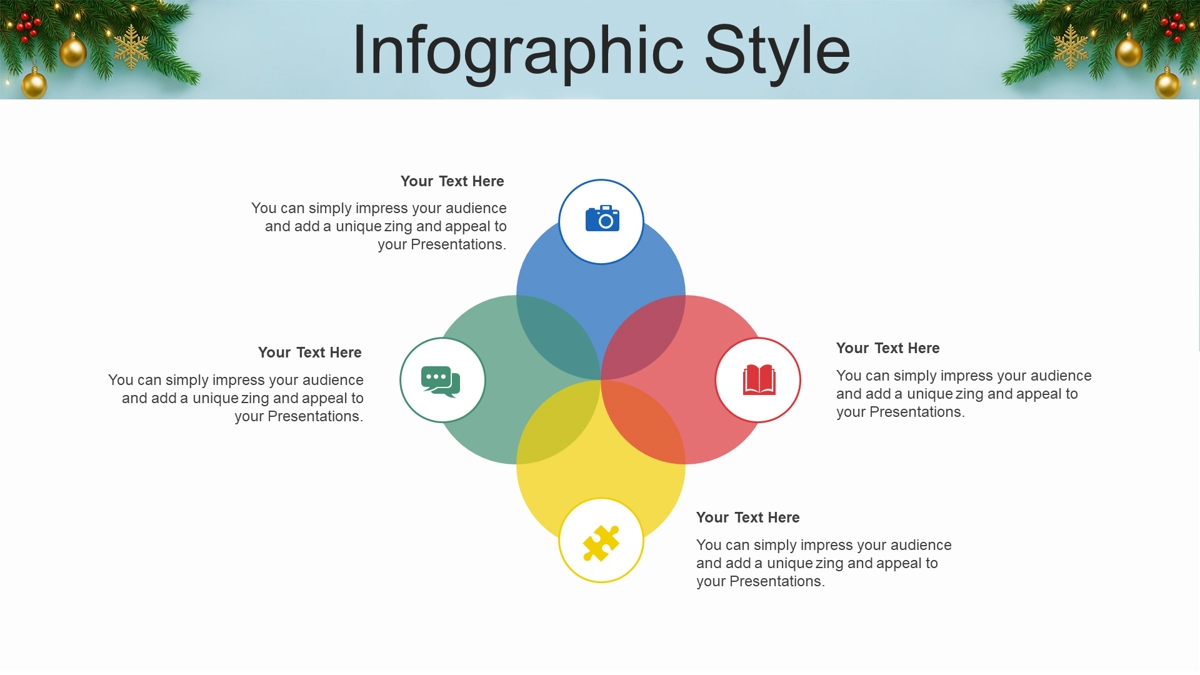 Infographic Style

Your Text Here

You can simply impress your audience and add a unique zing and appeal to your Presentations.

Your Text Here

You can simply impress your audience and add a unique zing and appeal to your Presentations.

Your Text Here

You can simply impress your audience and add a unique zing and appeal to your Presentations.

Your Text Here

You can simply impress your audience and add a unique zing and appeal to your Presentations.